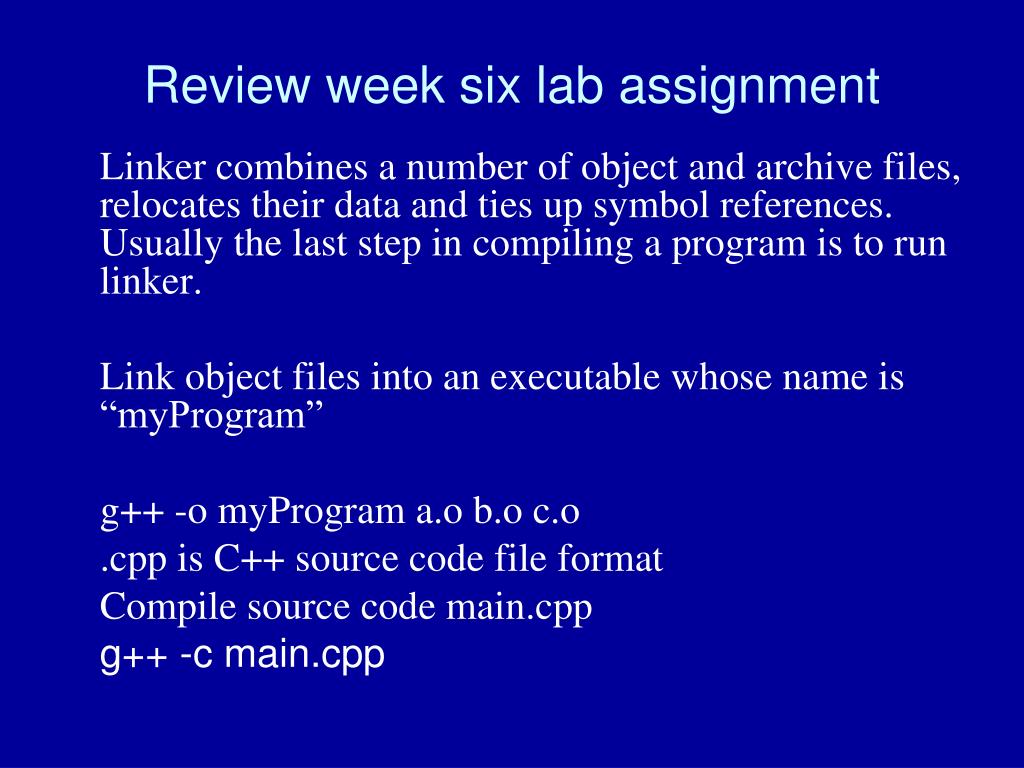 Review week six lab assignment

Linker combines a number of object and archive files, relocates their data and ties up symbol references. Usually the last step in compiling a program is to run linker.

Link object files into an executable whose name is “myProgram”

g++ -o myProgram a.o b.o c.o
.cpp is C++ source code file format
Compile source code main.cpp
g++ -c main.cpp